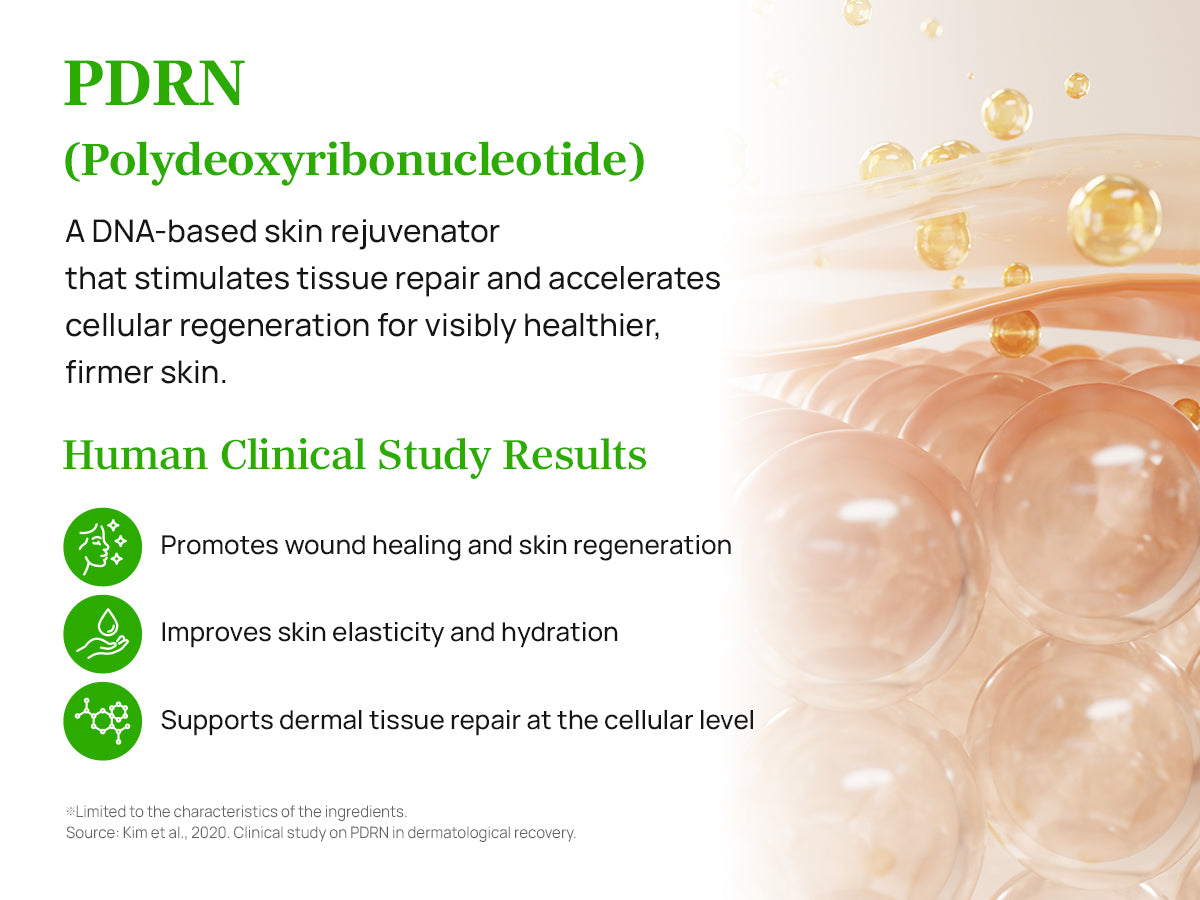 PDRN
(Polydeoxyribonucleotide)

A DNA-based skin rejuvenator that stimulates tissue repair and accelerates cellular regeneration for visibly healthier, firmer skin.

Human Clinical Study Results

Promotes wound healing and skin regeneration

Improves skin elasticity and hydration

Supports dermal tissue repair at the cellular level

※Limited to the characteristics of the ingredients.
Source: Kim et al., 2020. Clinical study on PDRN in dermatological recovery.